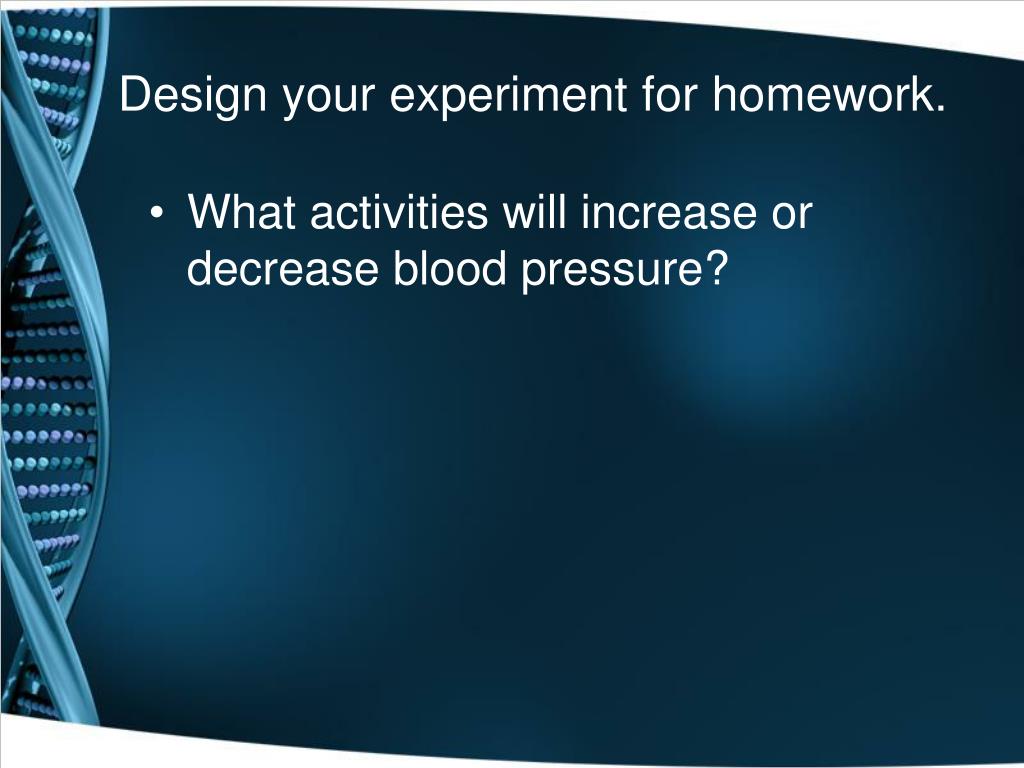 Design your experiment for homework.

• What activities will increase or decrease blood pressure?